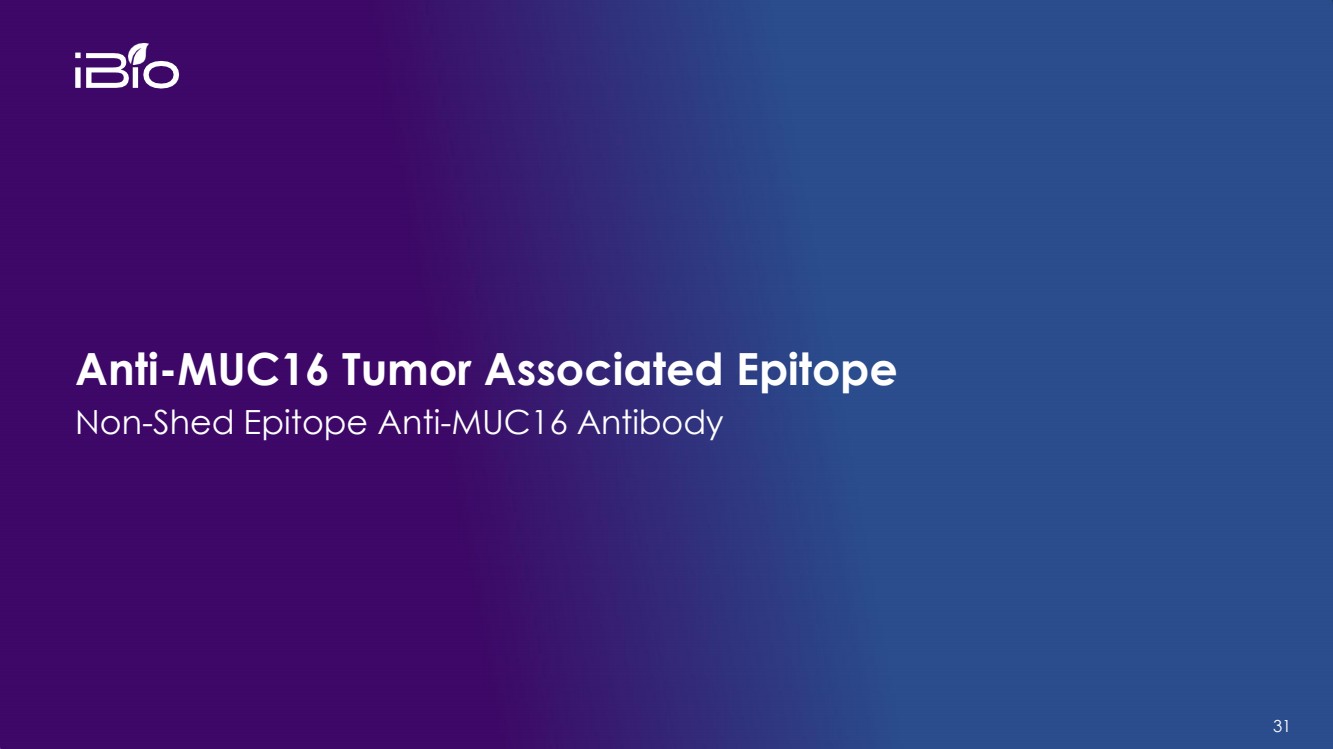 iBio

Anti-MUC16 Tumor Associated Epitope

Non-Shed Epitope Anti-MUC16 Antibody

31